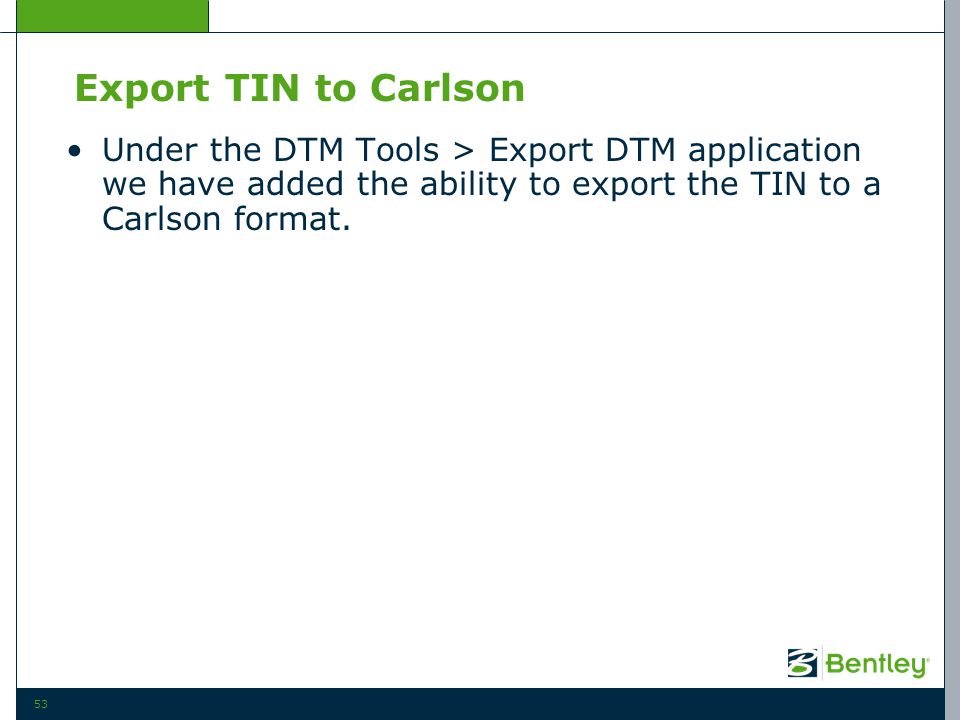 Export TIN to Carlson

• Under the DTM Tools > Export DTM application we have added the ability to export the TIN to a Carlson format.

Bentley

53